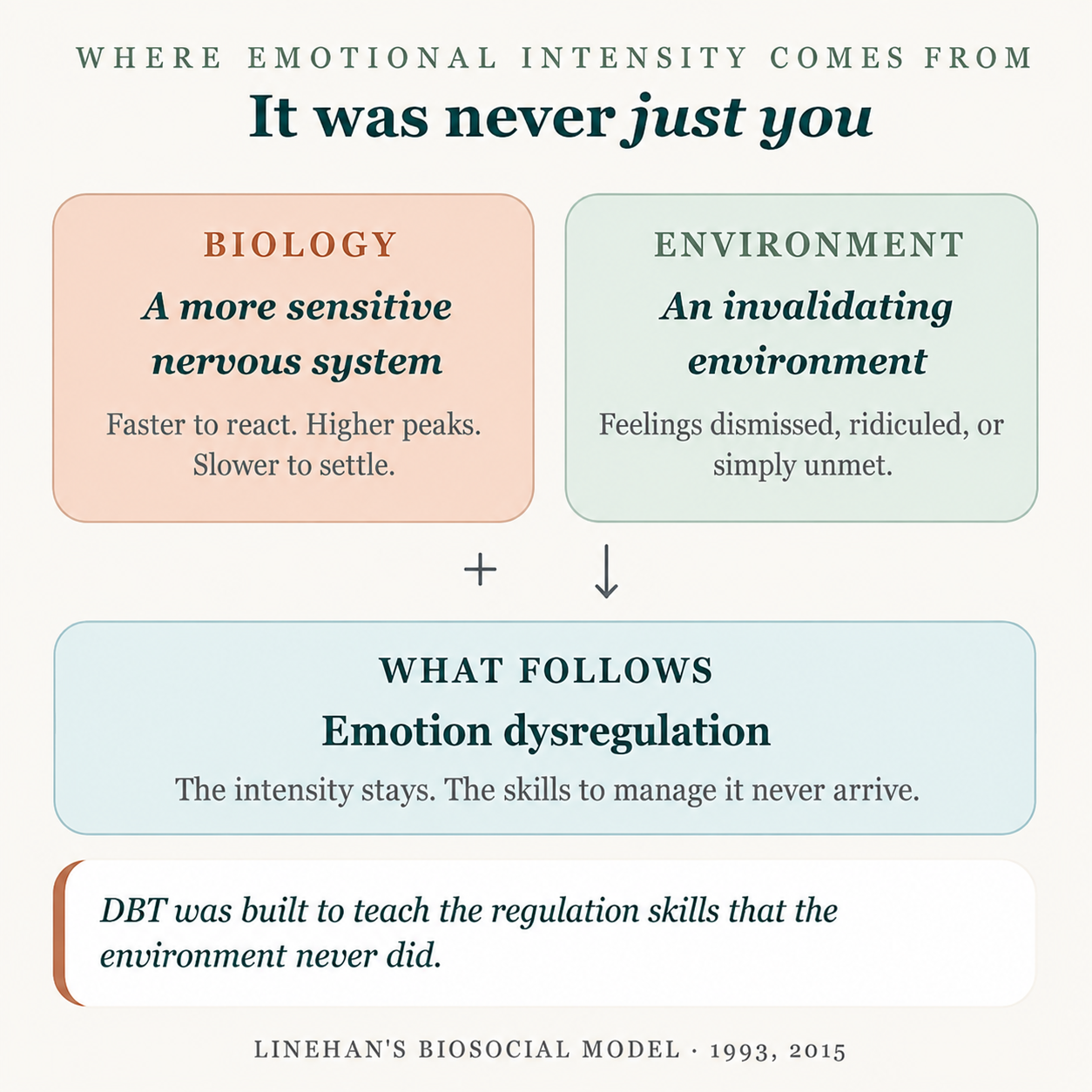 WHERE EMOTIONAL INTENSITY COMES FROM

It was never just you

BIOLOGY

A more sensitive nervous system

Faster to react. Higher peaks. Slower to settle.

ENVIRONMENT

An invalidating environment

Feelings dismissed, ridiculed, or simply unmet.

+ ↓

WHAT FOLLOWS

Emotion dysregulation

The intensity stays. The skills to manage it never arrive.

DBT was built to teach the regulation skills that the environment never did.

LINEHAN'S BIOSOCIAL MODEL · 1993, 2015